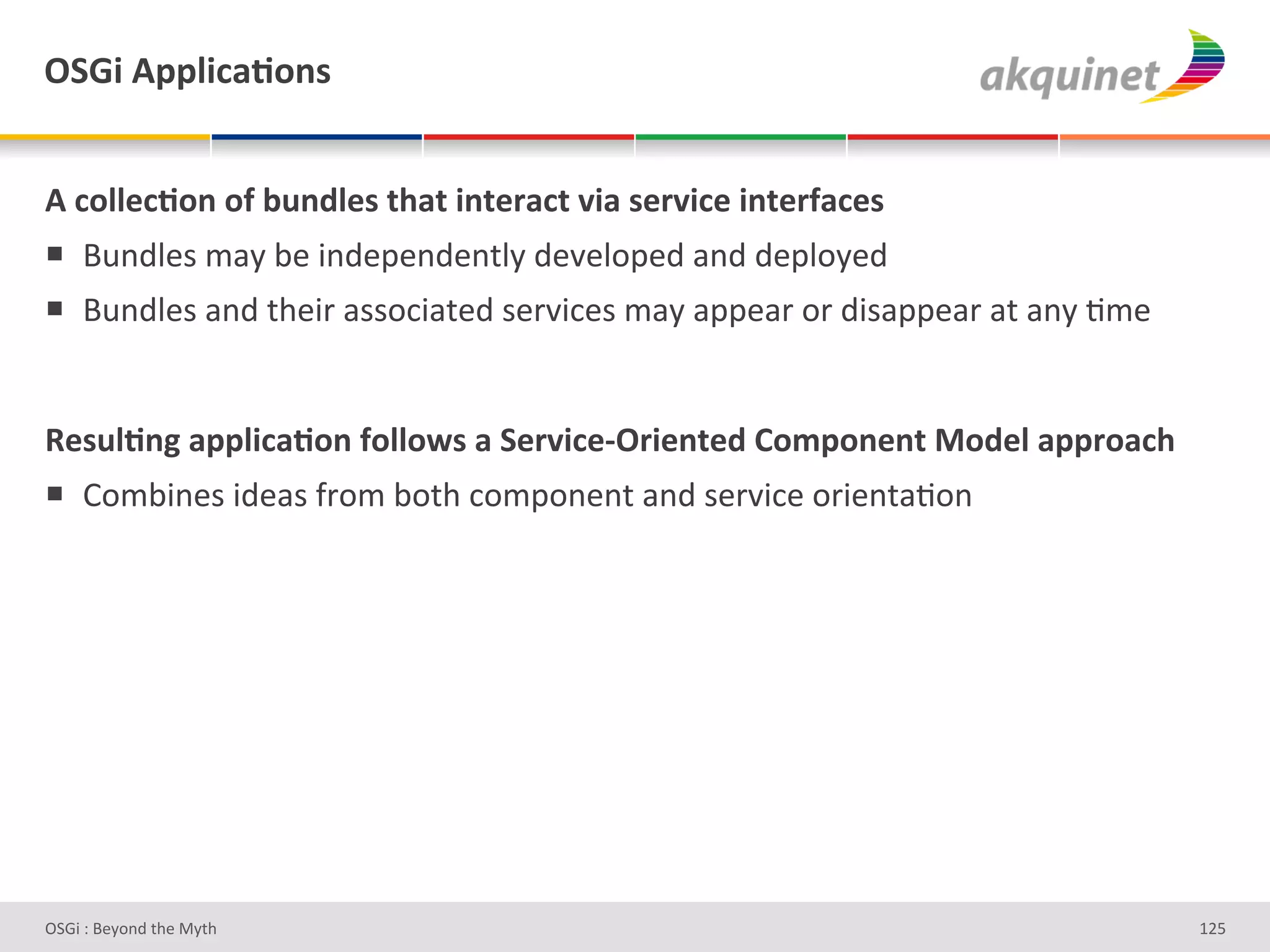 OSGi Applications

akquinet

A collection of bundles that interact via service interfaces

■ Bundles may be independently developed and deployed

■ Bundles and their associated services may appear or disappear at any time

Resulting application follows a Service-Oriented Component Model approach

■ Combines ideas from both component and service orientation

OSGi : Beyond the Myth

125